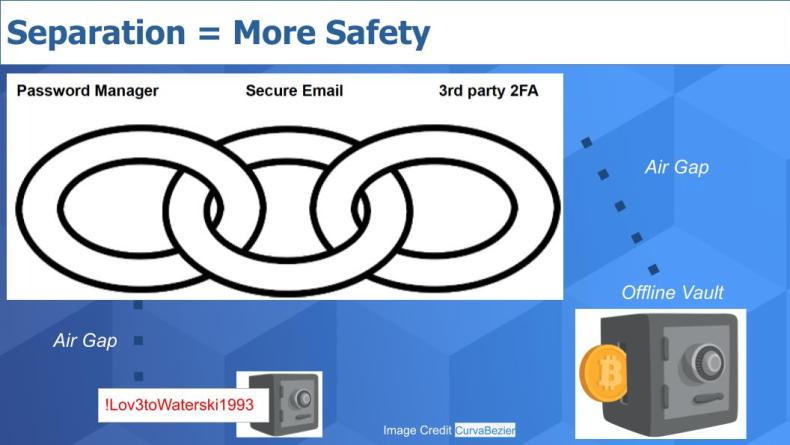 Separation = More Safety

Password Manager

Secure Email

3rd party 2FA

Air Gap

Offline Vault

Air Gap

!Lov3toWaterski1993

Image Credit CurvaBezier